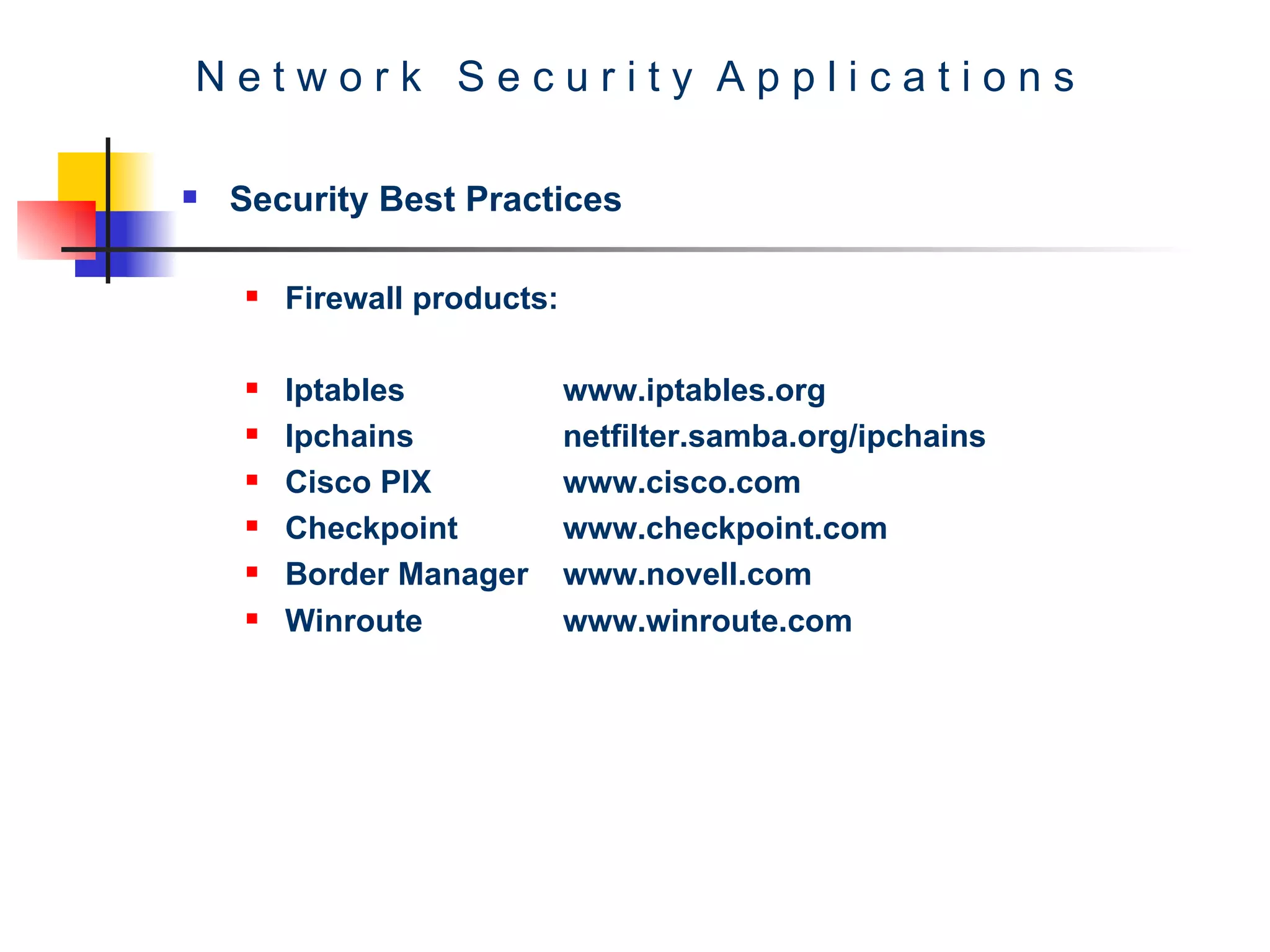 Network Security Applications

Security Best Practices

Firewall products:

Iptables www.iptables.org
Ipchains netfilter.samba.org/ipchains
Cisco PIX www.cisco.com
Checkpoint www.checkpoint.com
Border Manager www.novell.com
Winroute www.winroute.com